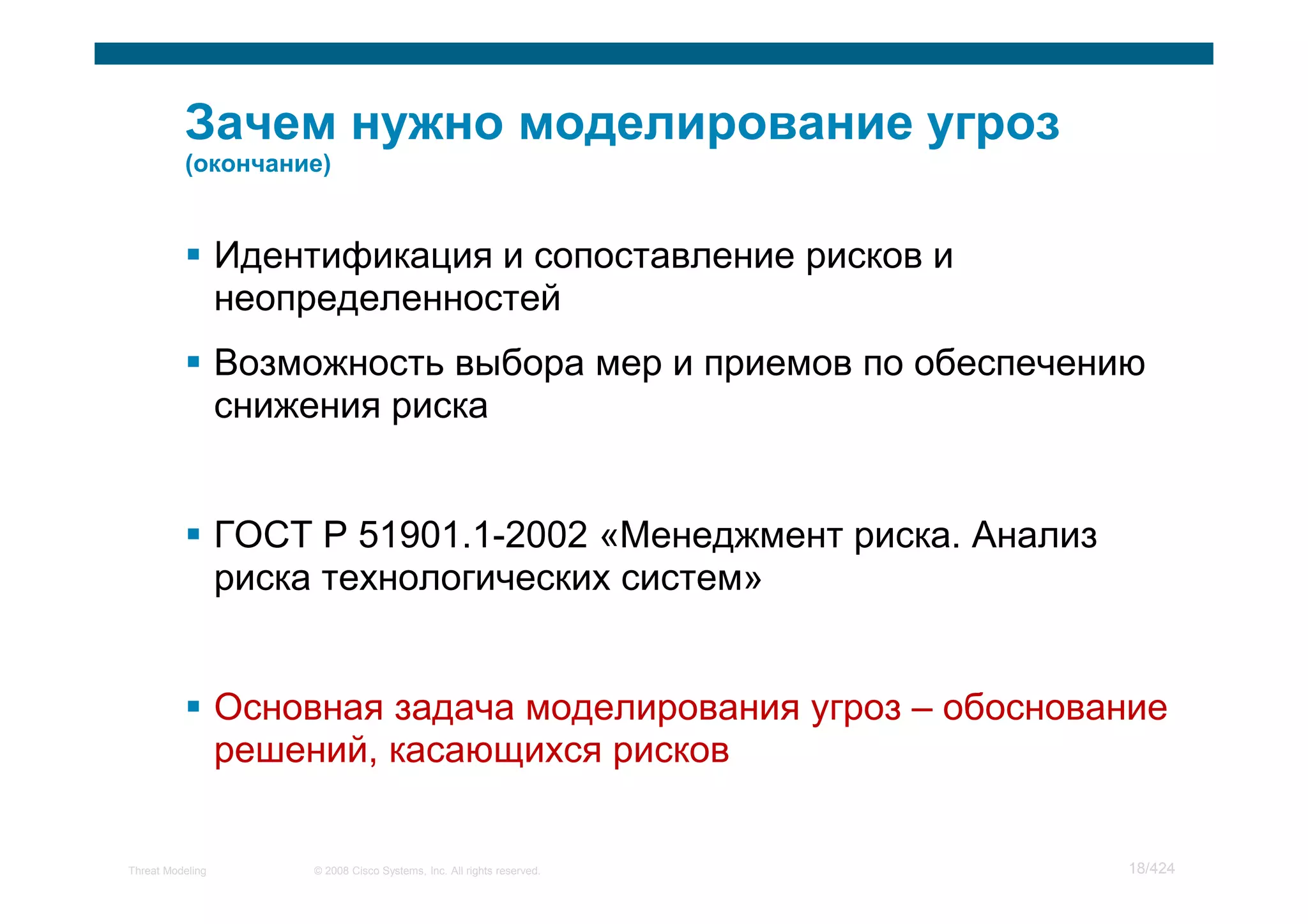 Зачем нужно моделирование угроз
(окончание)

▪ Идентификация и сопоставление рисков и неопределенностей

▪ Возможность выбора мер и приемов по обеспечению снижения риска

▪ ГОСТ Р 51901.1-2002 «Менеджмент риска. Анализ риска технологических систем»

▪ Основная задача моделирования угроз – обоснование решений, касающихся рисков

Threat Modeling © 2008 Cisco Systems, Inc. All rights reserved. 18/424